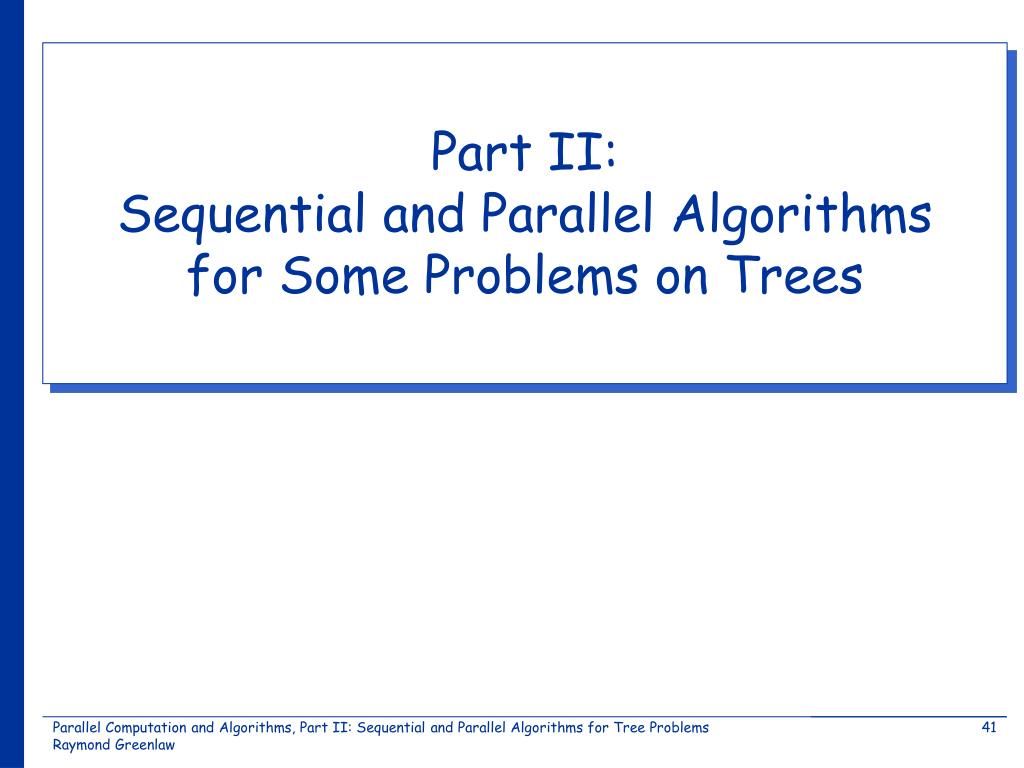 Part II:
Sequential and Parallel Algorithms for Some Problems on Trees

Parallel Computation and Algorithms, Part II: Sequential and Parallel Algorithms for Tree Problems
Raymond Greenlaw

41